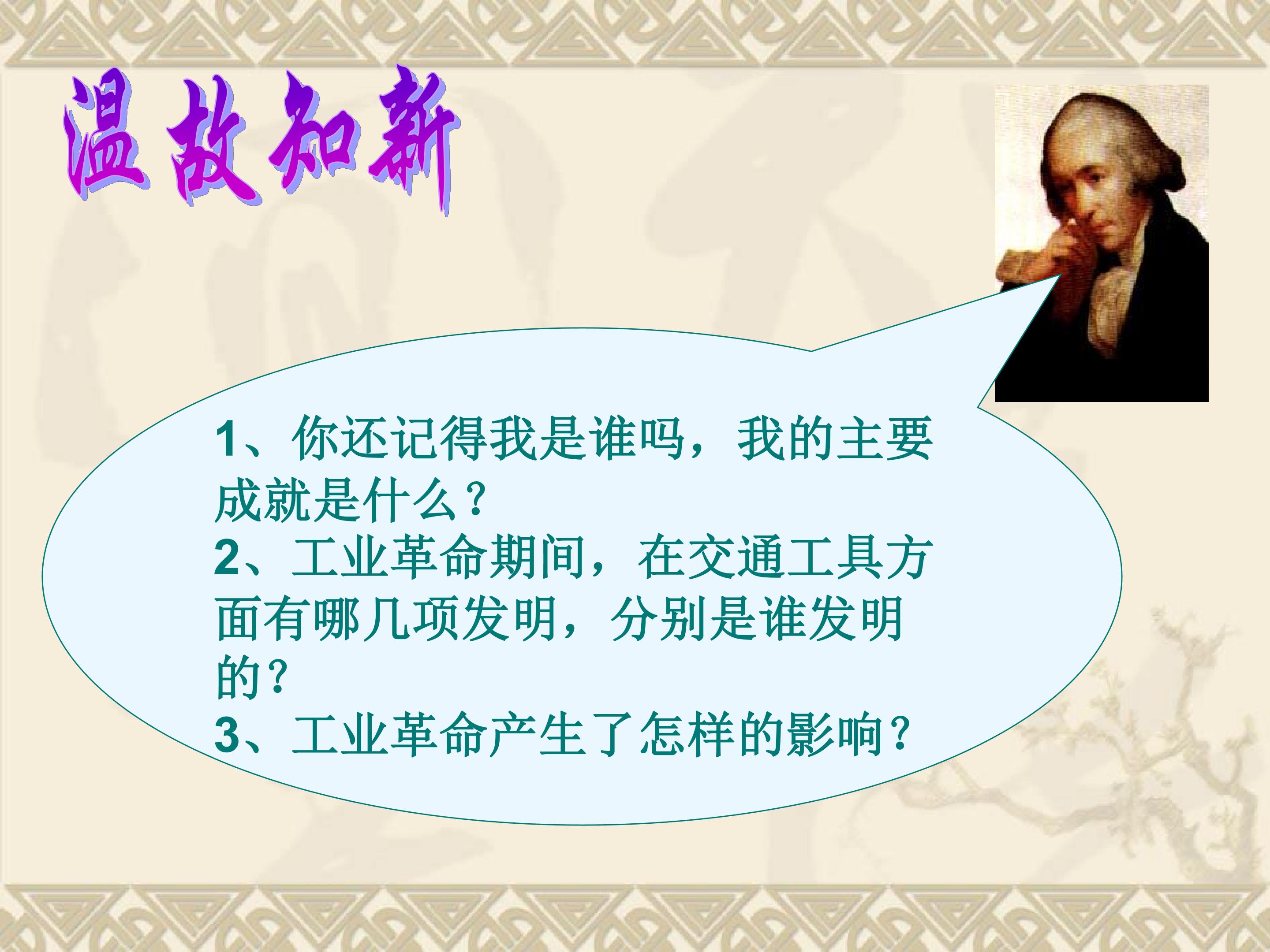 温故知新

1、你还记得我是谁吗，我的主要成就是什么？

2、工业革命期间，在交通工具方面有哪几项发明，分别是谁发明的？

3、工业革命产生了怎样的影响？